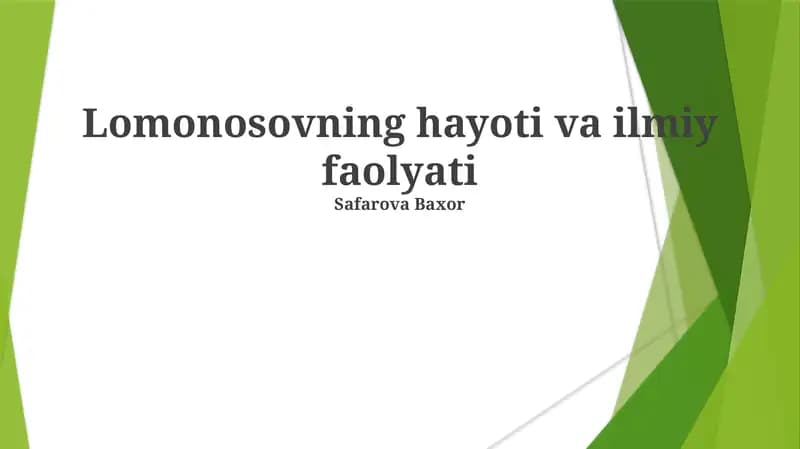 Lomonosovning hayoti va ilmiy faolyati
Safarova Baxor